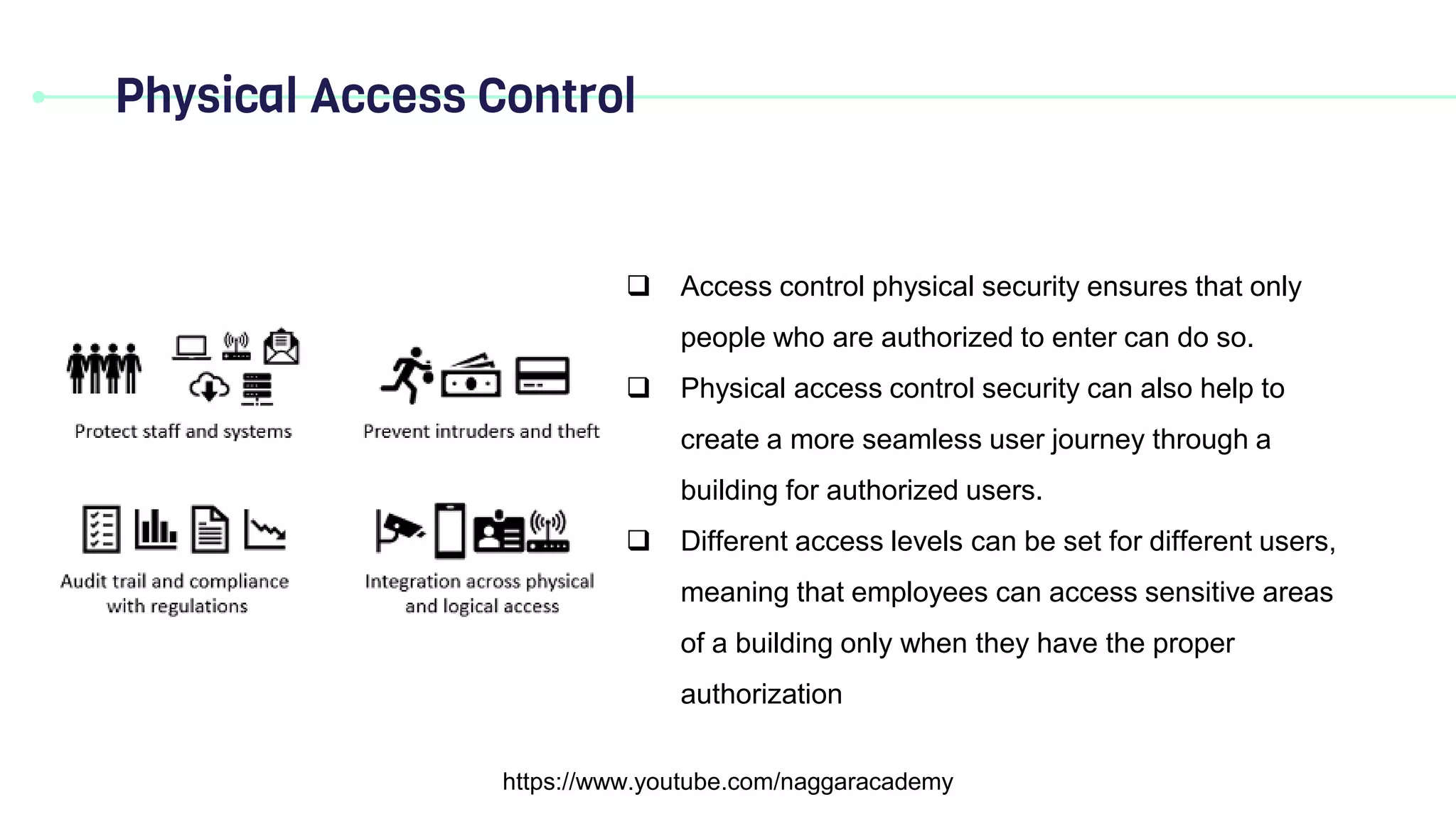 Physical Access Control

Protect staff and systems

Prevent intruders and theft

Audit trail and compliance with regulations

Integration across physical and logical access

❑ Access control physical security ensures that only people who are authorized to enter can do so.

❑ Physical access control security can also help to create a more seamless user journey through a building for authorized users.

❑ Different access levels can be set for different users, meaning that employees can access sensitive areas of a building only when they have the proper authorization

https://www.youtube.com/naggaracademy